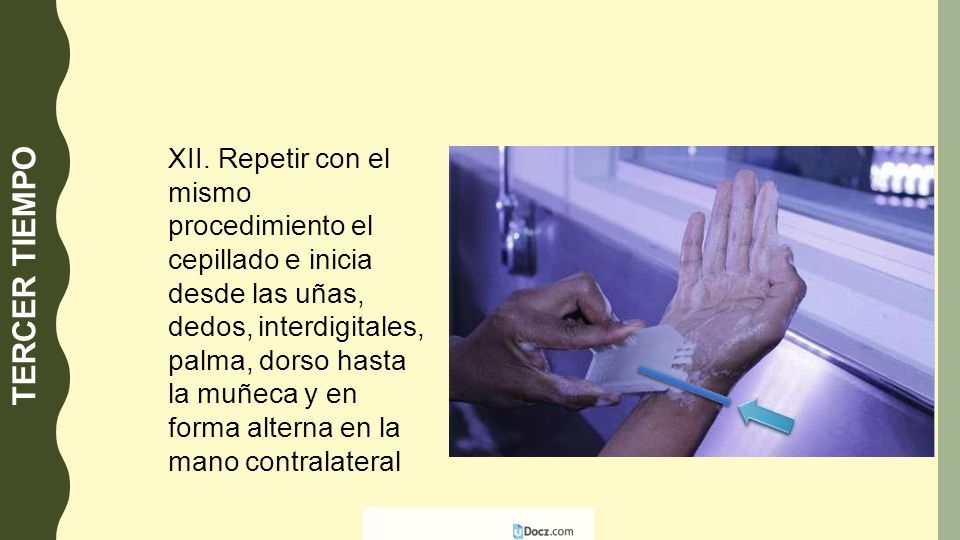 TERCER TIEMPO

XII. Repetir con el mismo procedimiento el cepillado e inicia desde las uñas, dedos, interdigitales, palma, dorso hasta la muñeca y en forma alterna en la mano contralateral

uDocz.com